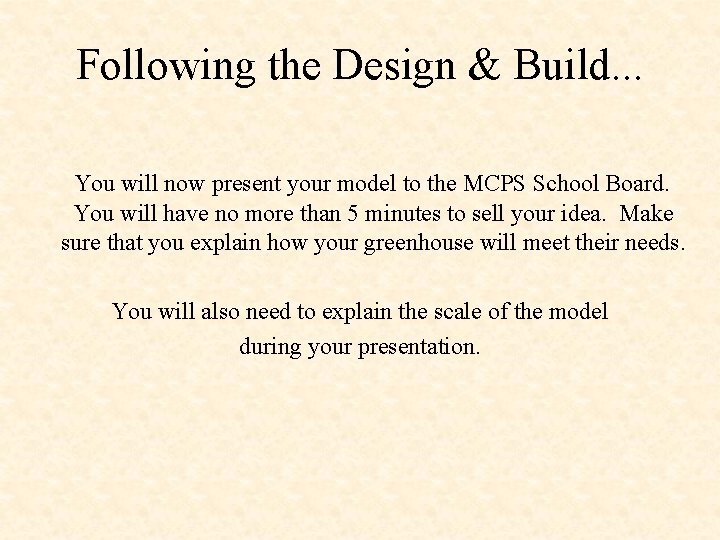 Following the Design & Build...

You will now present your model to the MCPS School Board. You will have no more than 5 minutes to sell your idea. Make sure that you explain how your greenhouse will meet their needs.

You will also need to explain the scale of the model during your presentation.